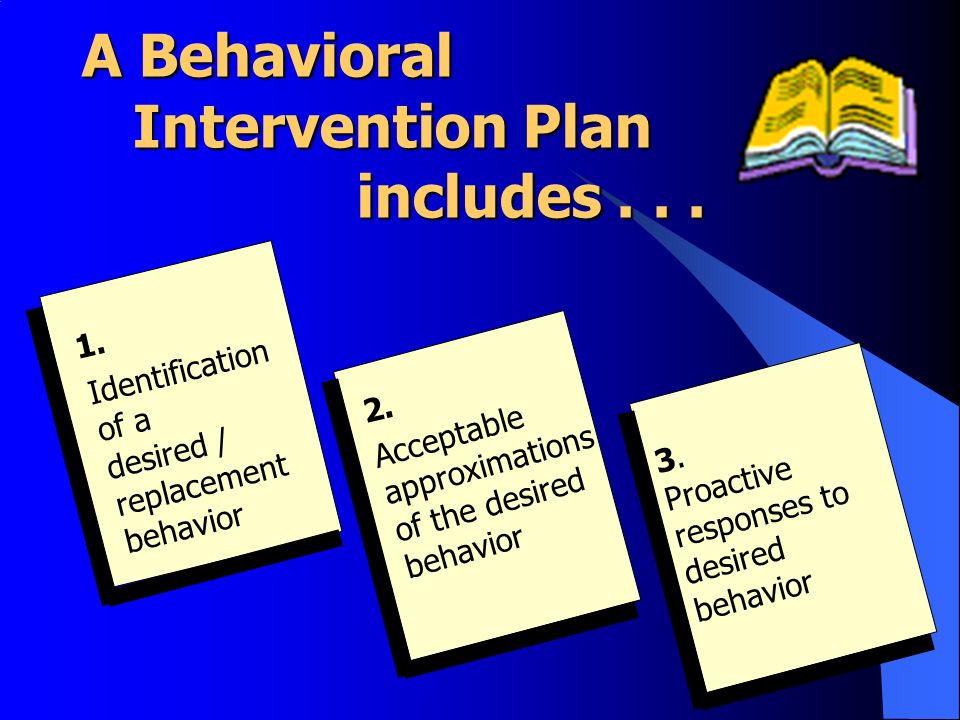 A Behavioral Intervention Plan includes . . .

1. Identification of a desired / replacement behavior

2. Acceptable approximations of the desired behavior

3. Proactive responses to desired behavior